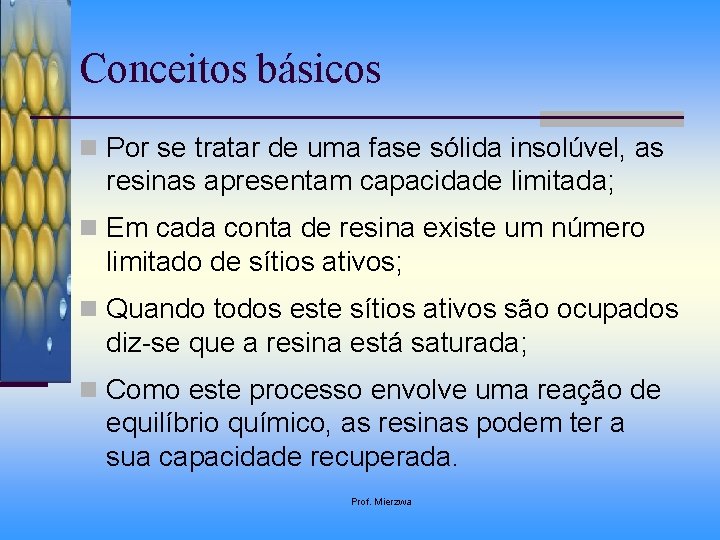 Conceitos básicos

Por se tratar de uma fase sólida insolúvel, as resinas apresentam capacidade limitada;

Em cada conta de resina existe um número limitado de sítios ativos;

Quando todos este sítios ativos são ocupados diz-se que a resina está saturada;

Como este processo envolve uma reação de equilíbrio químico, as resinas podem ter a sua capacidade recuperada.

Prof. Mierzwa